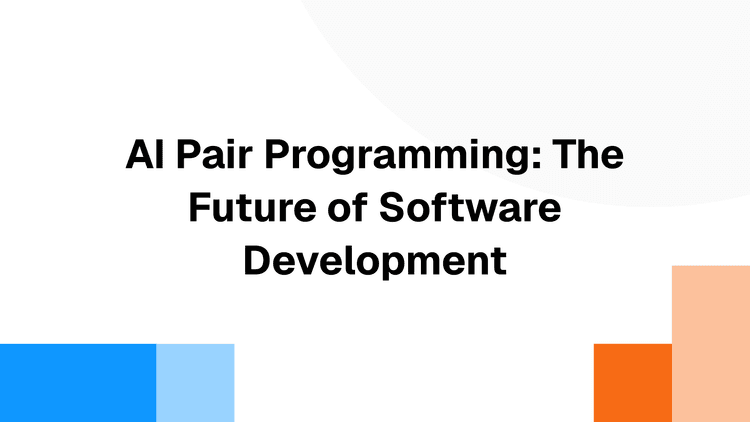 AI Pair Programming: The Future of Software Development